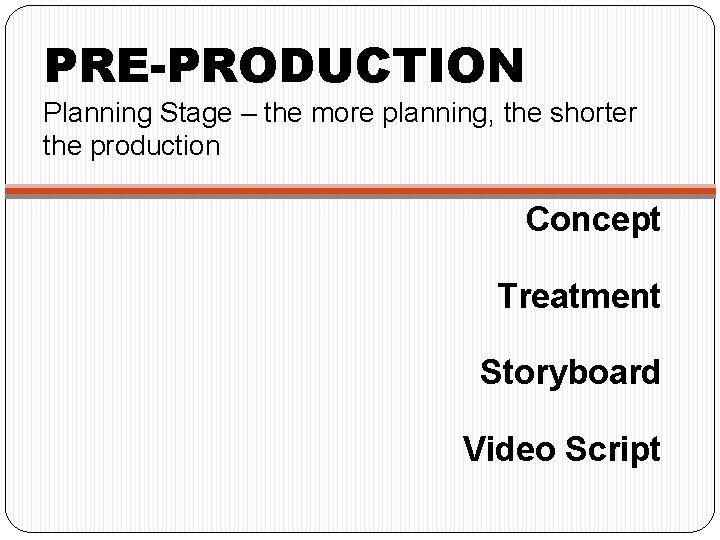 PRE-PRODUCTION
Planning Stage – the more planning, the shorter the production

Concept

Treatment

Storyboard

Video Script